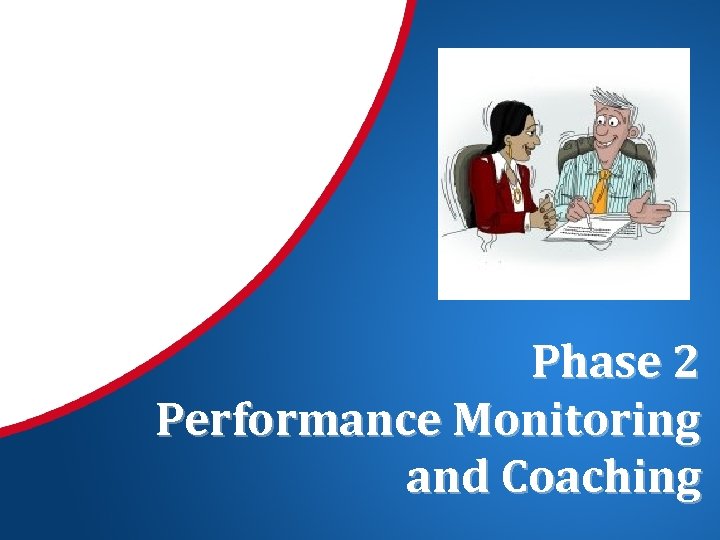 Phase 2
Performance Monitoring and Coaching